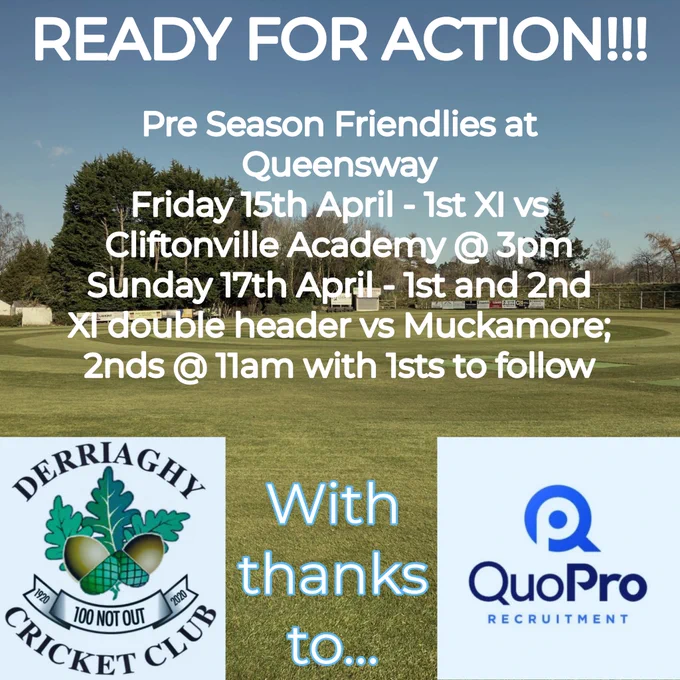 READY FOR ACTION!!!

Pre Season Friendlies at Queensway
Friday 15th April - 1st XI vs Cliftonville Academy @ 3pm
Sunday 17th April - 1st and 2nd XI double header vs Muckamore; 2nds @ 11am with 1sts to follow

DERRIAGHY
1920
100 NOT OUT
2020
CRICKET CLUB

With thanks to...

QuoPro
RECRUITMENT